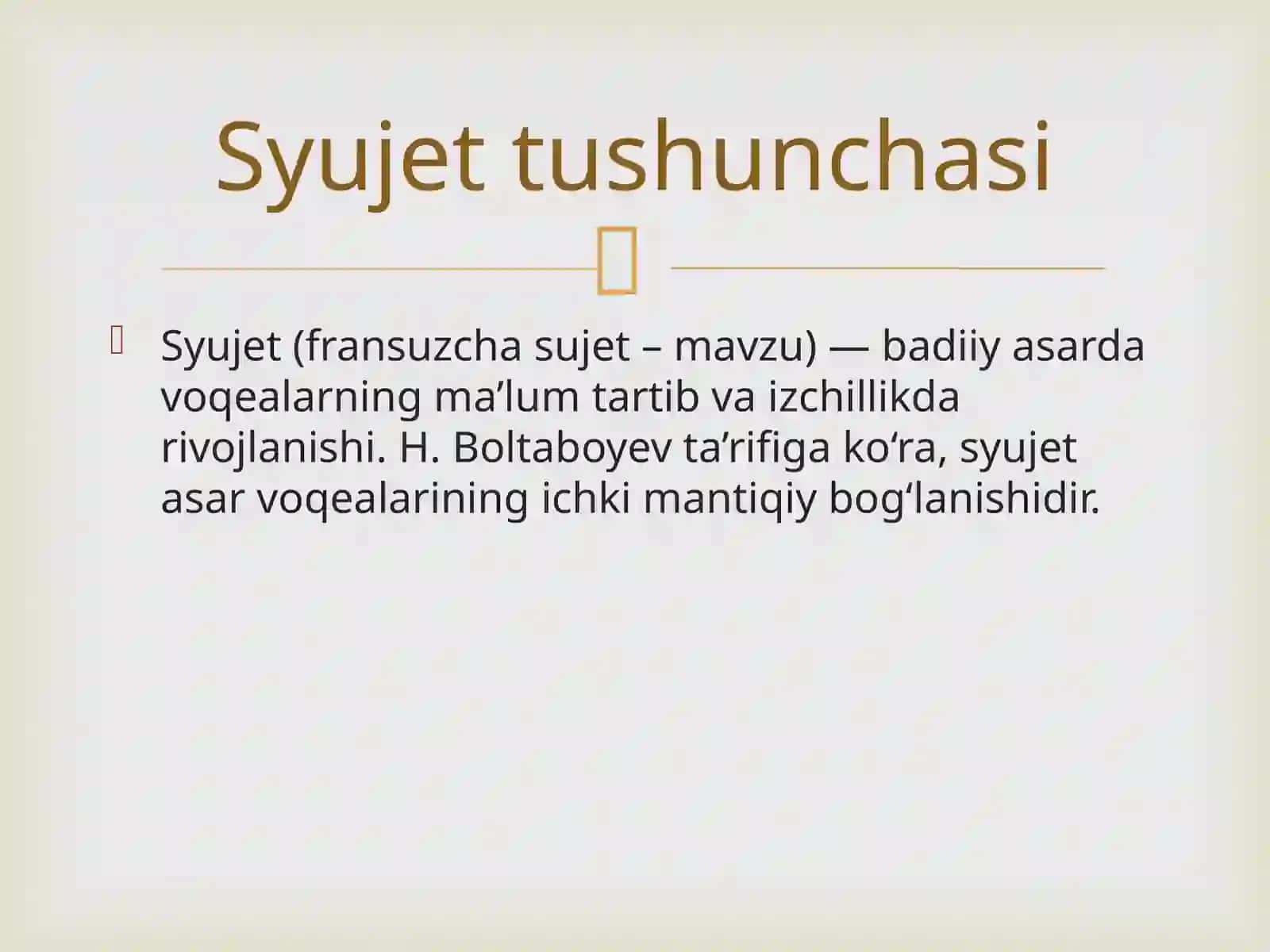 Syujet tushunchasi

Syujet (fransuzcha sujet – mavzu) — badiiy asarda voqealarning ma’lum tartib va izchillikda rivojlanishi. H. Boltaboyev ta’rifiga ko‘ra, syujet asar voqealarining ichki mantiqiy bog‘lanishidir.